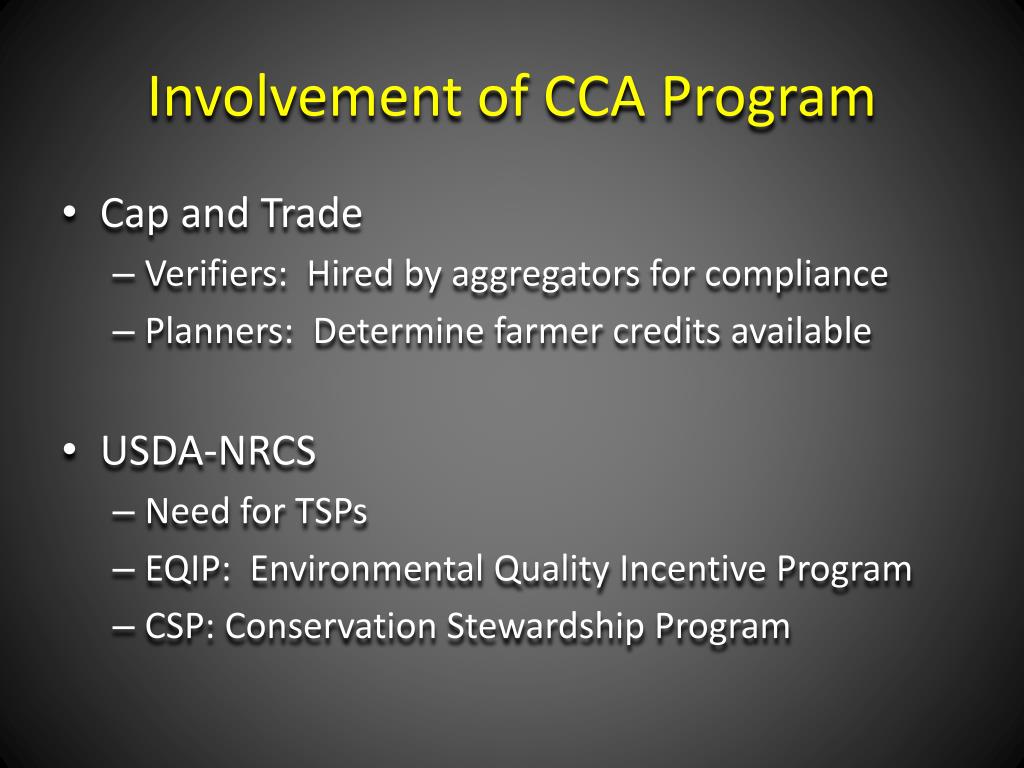 Involvement of CCA Program

• Cap and Trade
– Verifiers: Hired by aggregators for compliance
– Planners: Determine farmer credits available

• USDA-NRCS
– Need for TSPs
– EQIP: Environmental Quality Incentive Program
– CSP: Conservation Stewardship Program